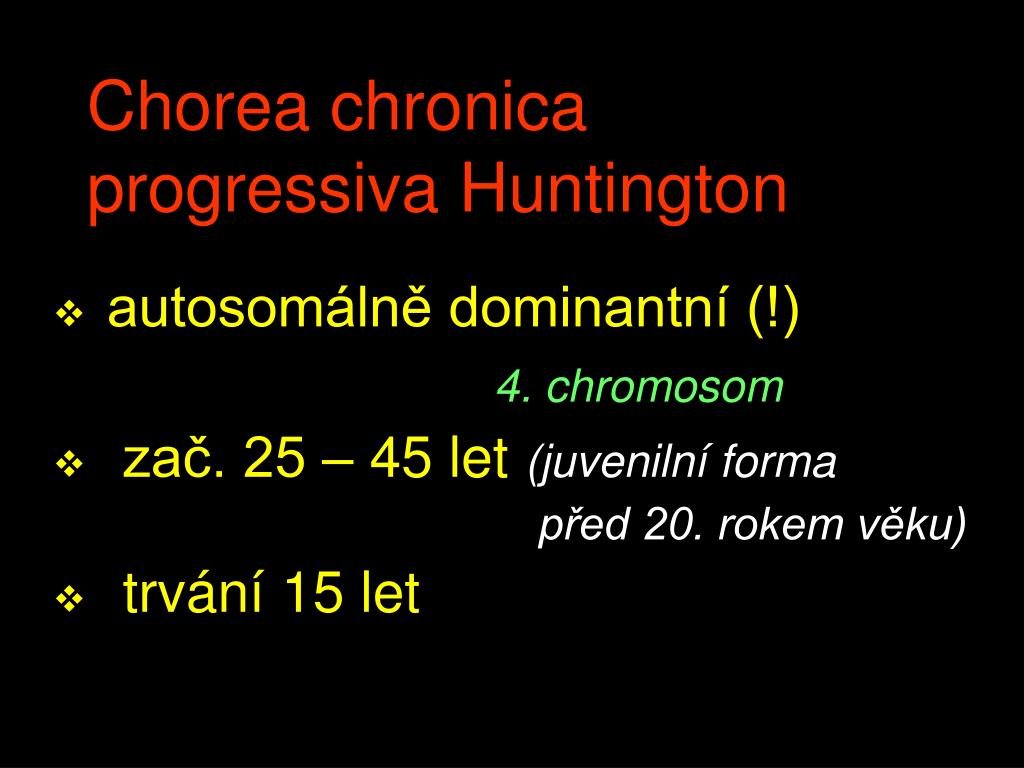 Chorea chronica progressiva Huntington

❖ autosomálně dominantní (!)

4. chromosom

❖ zač. 25 – 45 let (juvenilní forma před 20. rokem věku)

❖ trvání 15 let